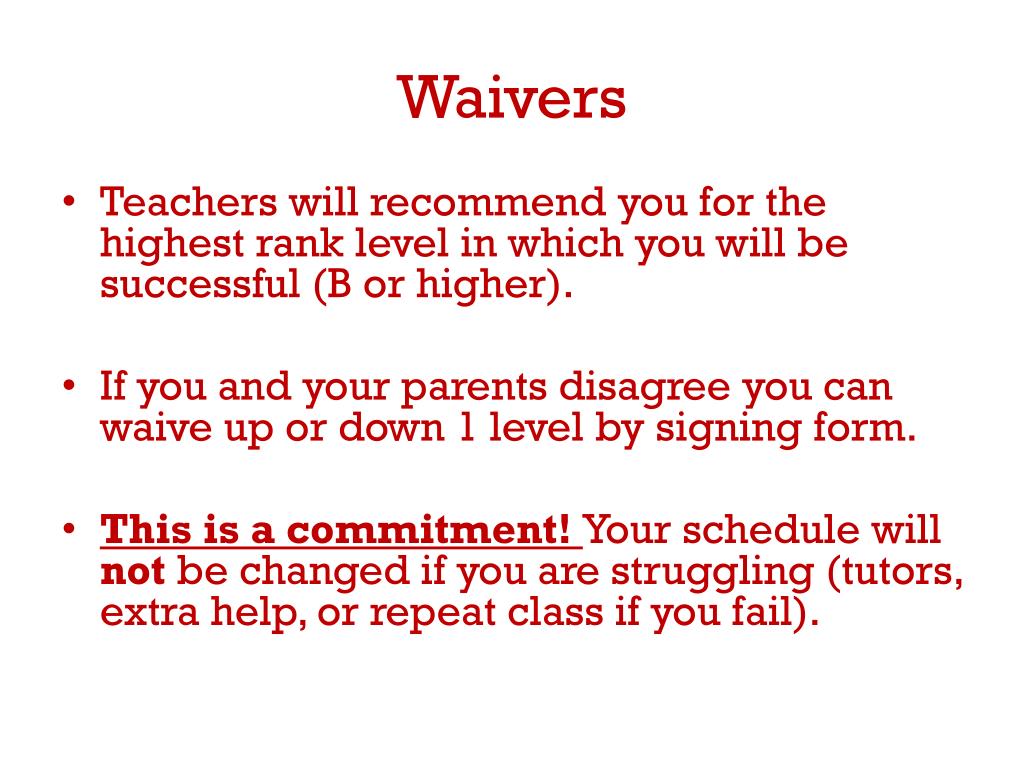 Waivers

• Teachers will recommend you for the highest rank level in which you will be successful (B or higher).

• If you and your parents disagree you can waive up or down 1 level by signing form.

• This is a commitment! Your schedule will not be changed if you are struggling (tutors, extra help, or repeat class if you fail).